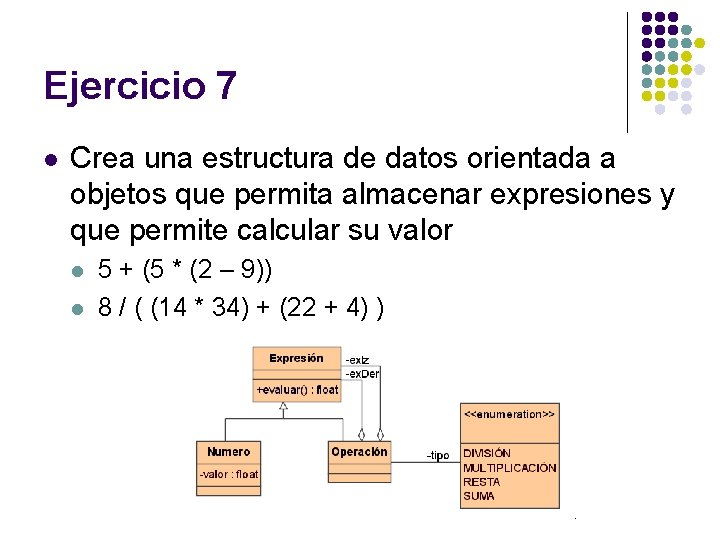 Ejercicio 7

Crea una estructura de datos orientada a objetos que permita almacenar expresiones y que permite calcular su valor

5 + (5 * (2 – 9))

8 / ( (14 * 34) + (22 + 4) )

Expresión

+evaluar() : float

-exIz

-exDer

Numero

-valor : float

Operación

-tipo

<<enumeration>>

DIVISIÓN
MULTIPLICACIÓN
RESTA
SUMA